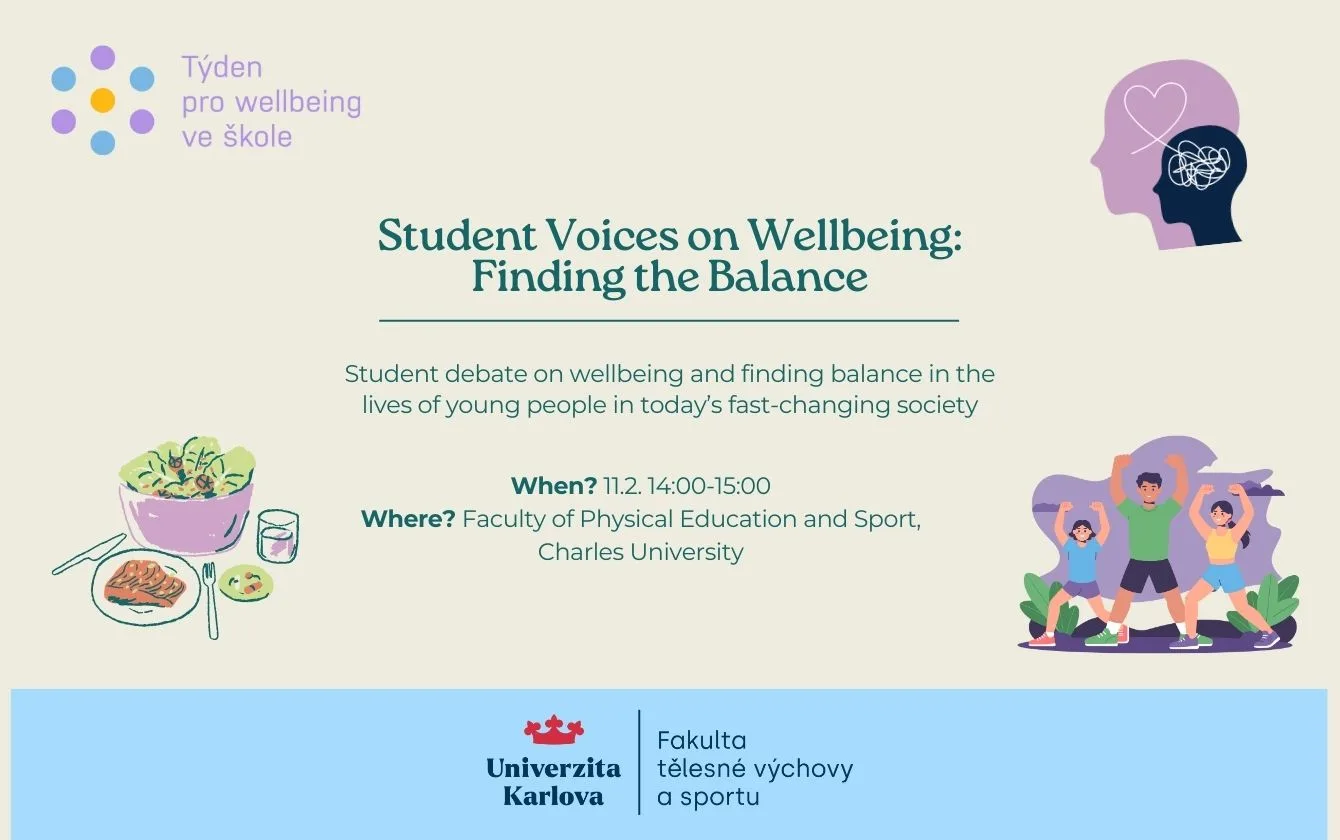 Týden pro wellbeing ve škole

Student Voices on Wellbeing: Finding the Balance

Student debate on wellbeing and finding balance in the lives of young people in today's fast-changing society

When? 11.2. 14:00-15:00
Where? Faculty of Physical Education and Sport, Charles University

Univerzita Karlova

Fakulta tělesné výchovy a sportu